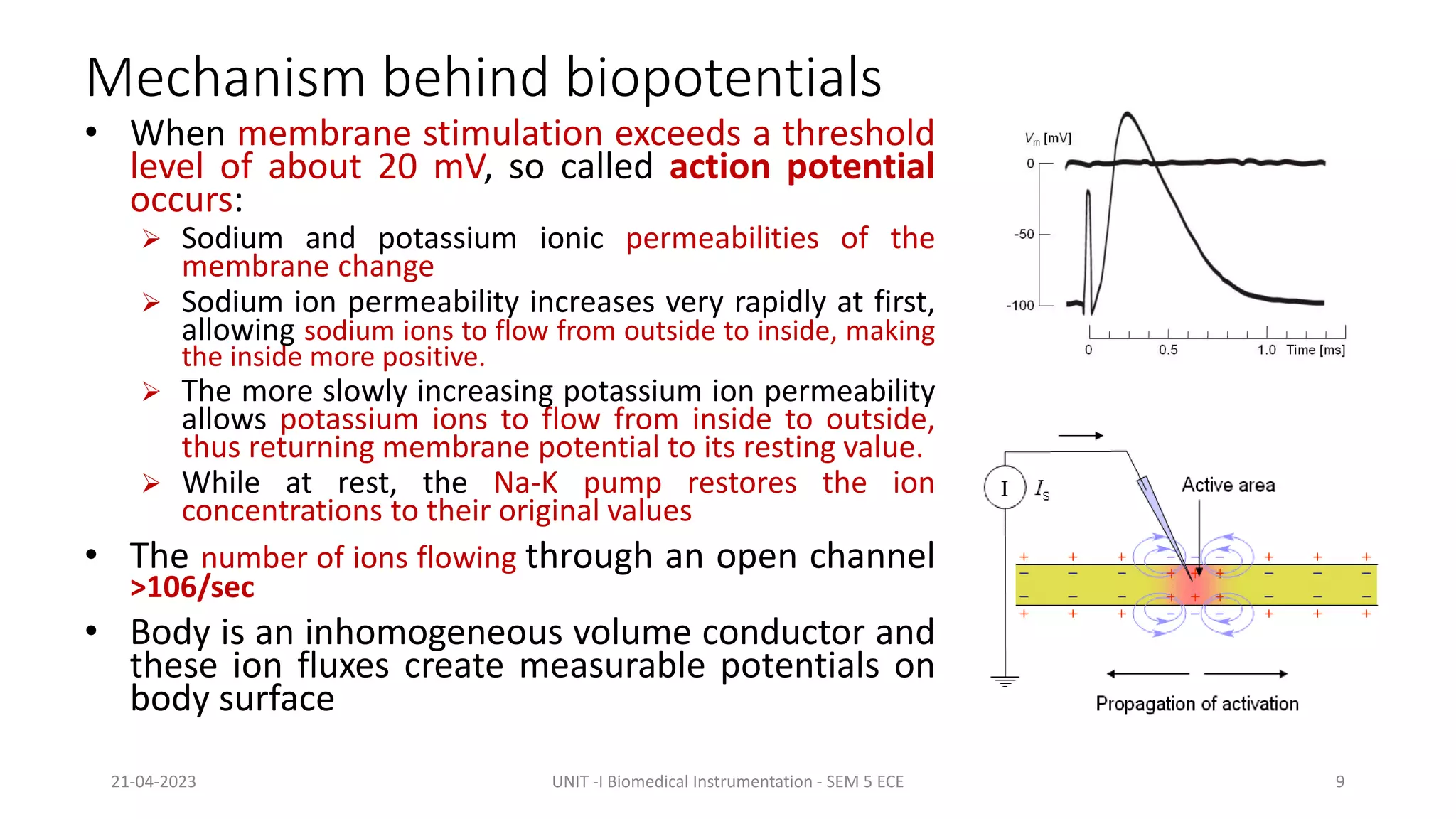 Mechanism behind biopotentials

• When membrane stimulation exceeds a threshold level of about 20 mV, so called action potential occurs:
➢ Sodium and potassium ionic permeabilities of the membrane change
➢ Sodium ion permeability increases very rapidly at first, allowing sodium ions to flow from outside to inside, making the inside more positive.
➢ The more slowly increasing potassium ion permeability allows potassium ions to flow from inside to outside, thus returning membrane potential to its resting value.
➢ While at rest, the Na-K pump restores the ion concentrations to their original values

• The number of ions flowing through an open channel >106/sec

• Body is an inhomogeneous volume conductor and these ion fluxes create measurable potentials on body surface

$V_m$ [mV]
0
-50
-100
0
0.5
1.0
Time [ms]

I
$I_S$
Active area
Propagation of activation

21-04-2023
UNIT -I Biomedical Instrumentation - SEM 5 ECE
9